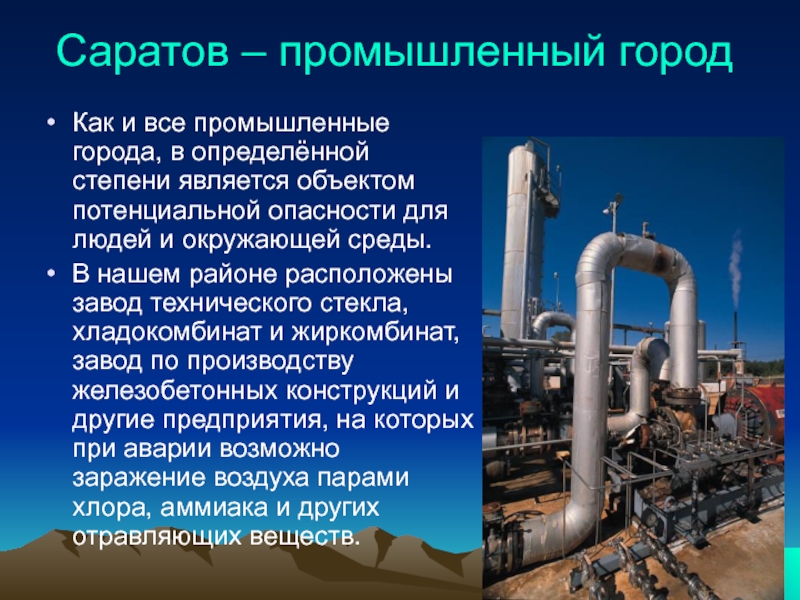 Саратов – промышленный город

• Как и все промышленные города, в определённой степени является объектом потенциальной опасности для людей и окружающей среды.

• В нашем районе расположены завод технического стекла, хладокомбинат и жиркомбинат, завод по производству железобетонных конструкций и другие предприятия, на которых при аварии возможно заражение воздуха парами хлора, аммиака и других отравляющих веществ.